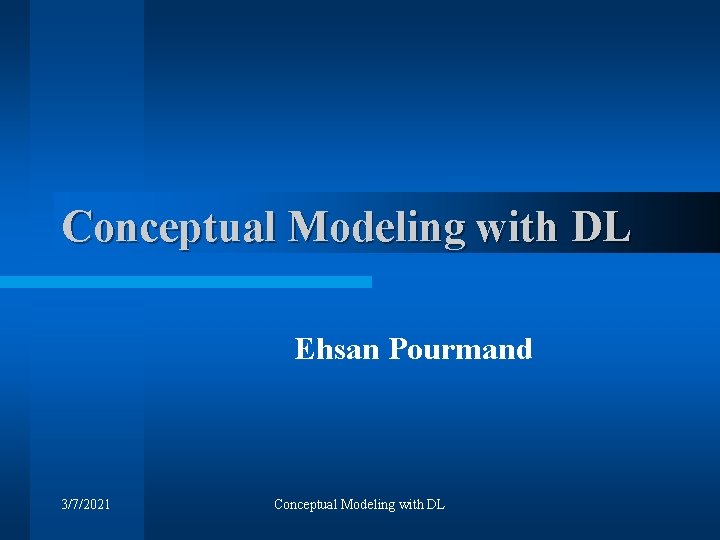 Conceptual Modeling with DL

Ehsan Pourmand

3/7/2021

Conceptual Modeling with DL